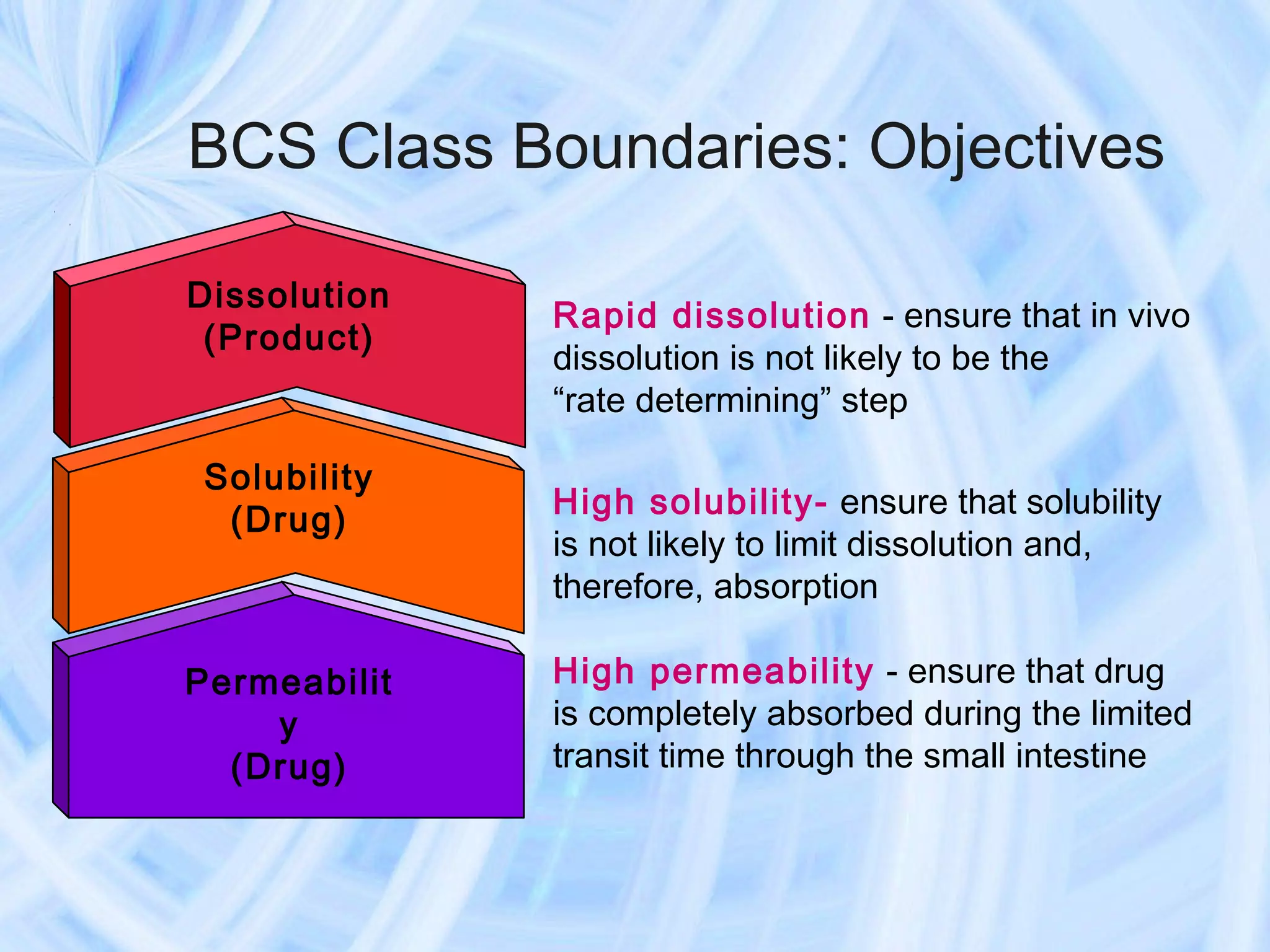 BCS Class Boundaries: Objectives

Dissolution (Product)

Solubility (Drug)

Permeabilit y (Drug)

Rapid dissolution - ensure that in vivo dissolution is not likely to be the “rate determining” step

High solubility- ensure that solubility is not likely to limit dissolution and, therefore, absorption

High permeability - ensure that drug is completely absorbed during the limited transit time through the small intestine